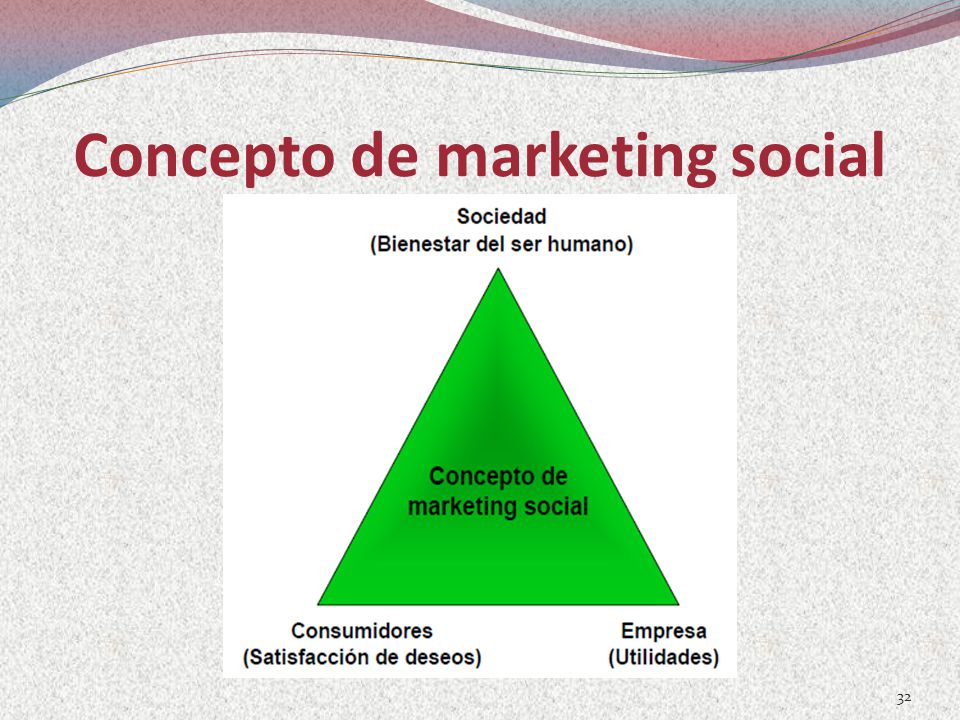 Concepto de marketing social

Sociedad
(Bienestar del ser humano)

Concepto de marketing social

Consumidores
(Satisfacción de deseos)

Empresa
(Utilidades)

32